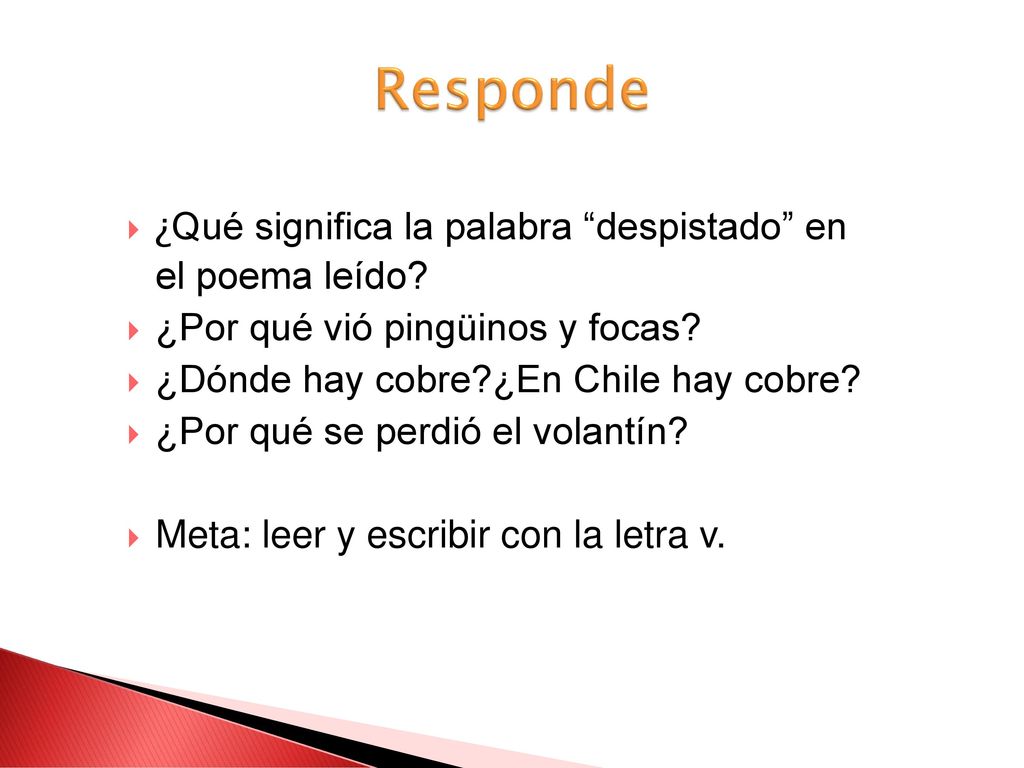 Responde

¿Qué significa la palabra “despistado” en el poema leído?
¿Por qué vió pingüinos y focas?
¿Dónde hay cobre?¿En Chile hay cobre?
¿Por qué se perdió el volantín?

Meta: leer y escribir con la letra v.